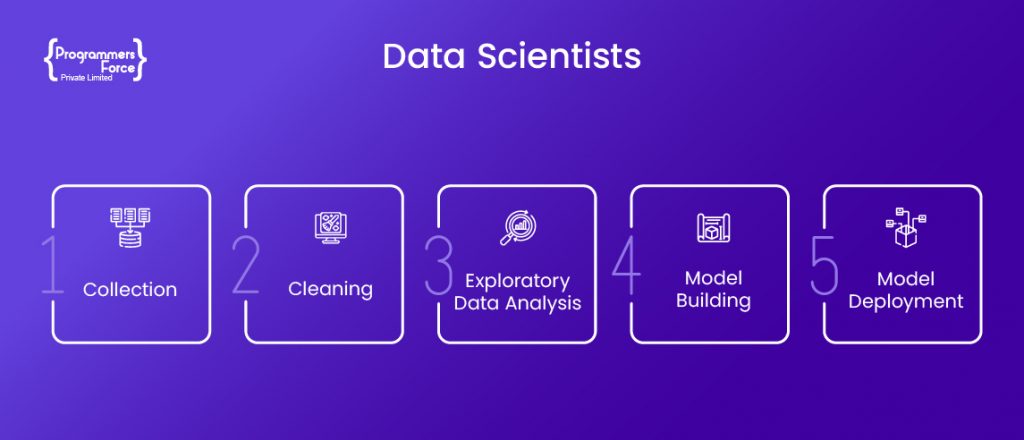 {Programmers Force} Private Limited

Data Scientists

1 Collection

2 Cleaning

3 Exploratory Data Analysis

4 Model Building

5 Model Deployment